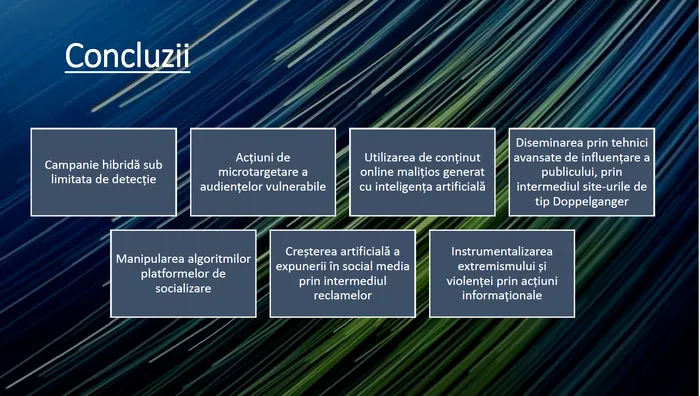 Concluzii

Campanie hibridă sub limitata de detecție

Acțiuni de microtargetare a audiențelor vulnerabile

Utilizarea de conținut online malițios generat cu inteligența artificială

Diseminarea prin tehnici avansate de influențare a publicului, prin intermediul site-urile de tip Doppelganger

Manipularea algoritmilor platformelor de socializare

Creșterea artificială a expunerii în social media prin intermediul reclamelor

Instrumentalizarea extremismului și violenței prin acțiuni informaționale